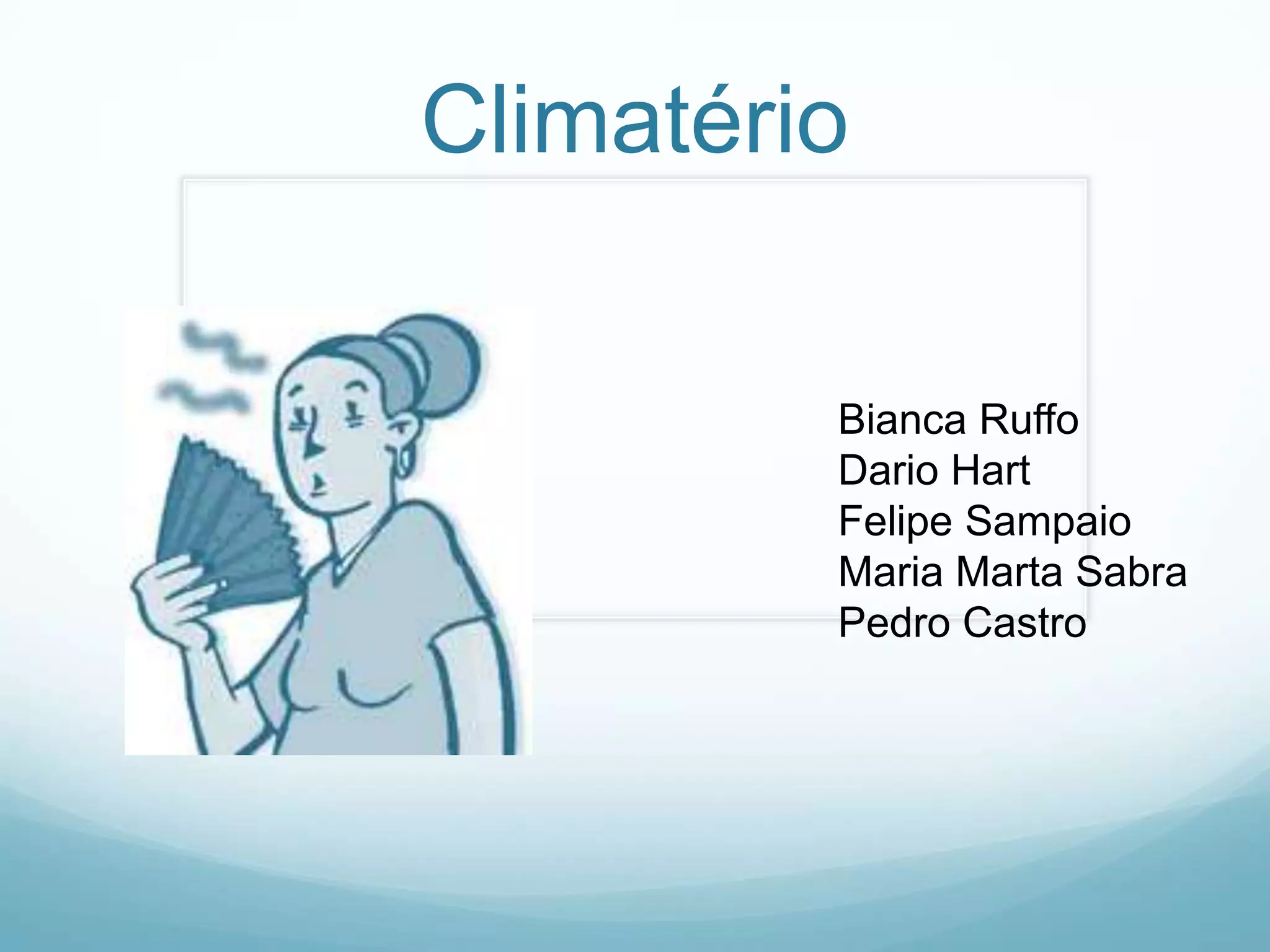 Climatério

Bianca Ruffo
Dario Hart
Felipe Sampaio
Maria Marta Sabra
Pedro Castro